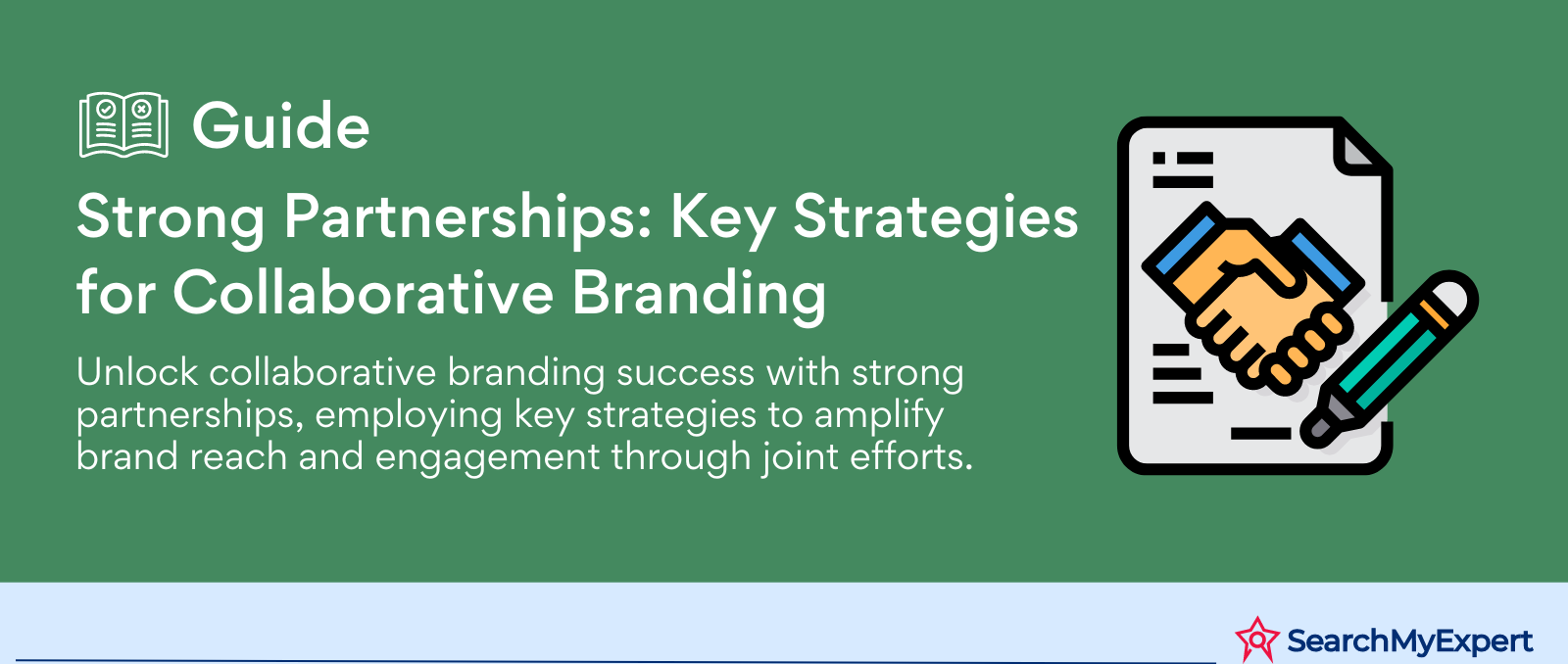 Guide

Strong Partnerships: Key Strategies for Collaborative Branding

Unlock collaborative branding success with strong partnerships, employing key strategies to amplify brand reach and engagement through joint efforts.

SearchMyExpert